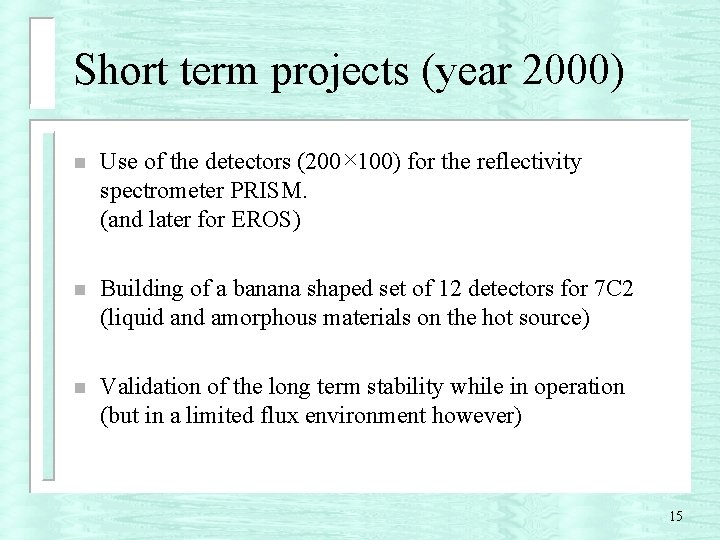 Short term projects (year 2000)

- Use of the detectors (200×100) for the reflectivity spectrometer PRISM.
(and later for EROS)

- Building of a banana shaped set of 12 detectors for 7C2 (liquid and amorphous materials on the hot source)

- Validation of the long term stability while in operation (but in a limited flux environment however)

15